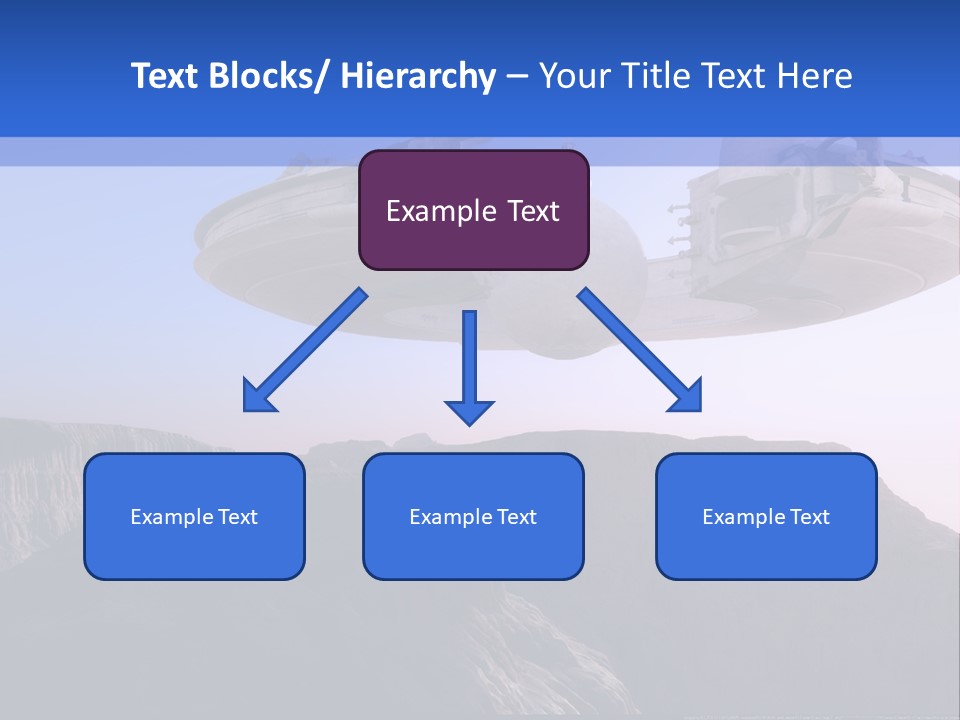 Text Blocks/ Hierarchy – Your Title Text Here

Example Text

Example Text

Example Text

Example Text